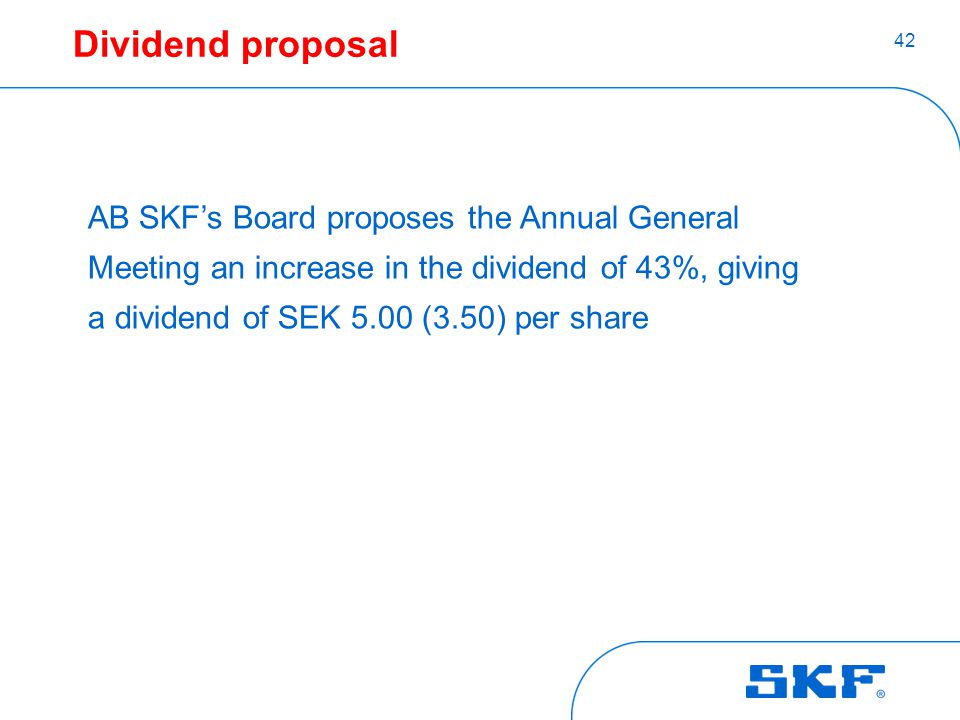 Dividend proposal

42

AB SKF’s Board proposes the Annual General Meeting an increase in the dividend of 43%, giving a dividend of SEK 5.00 (3.50) per share

SKF®